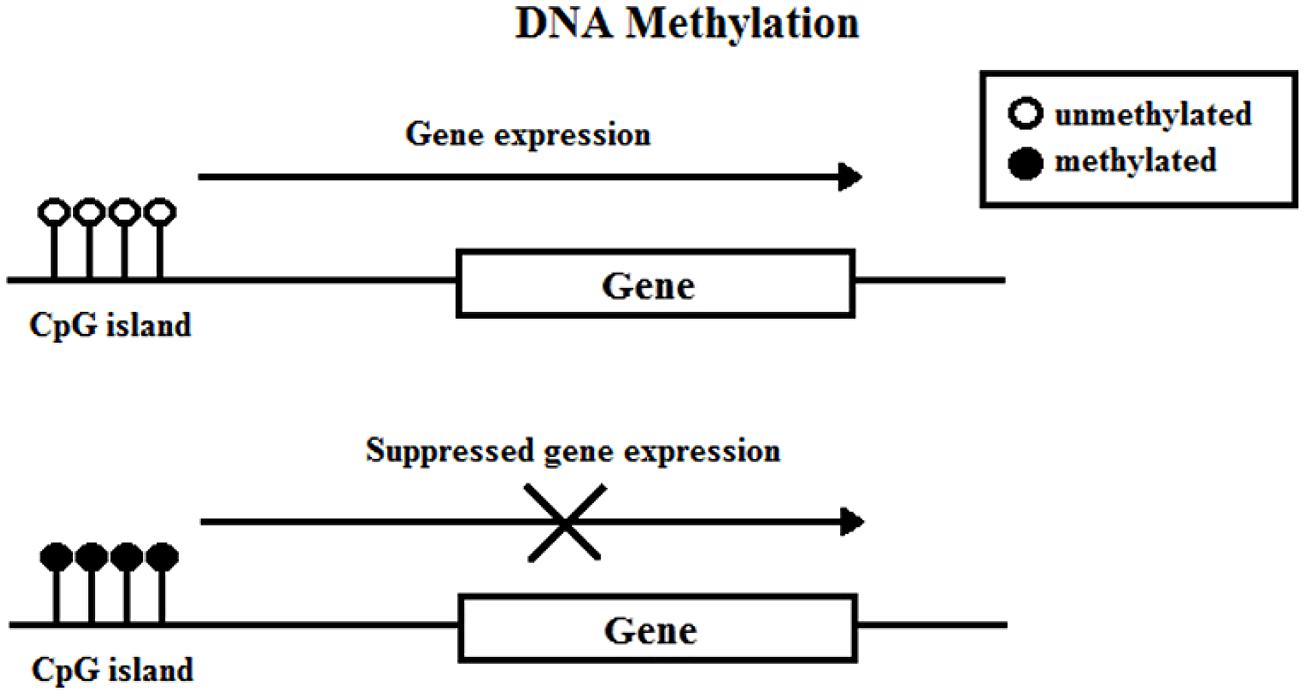 DNA Methylation

unmethylated
methylated

Gene expression

Gene

CpG island

Suppressed gene expression

Gene

CpG island